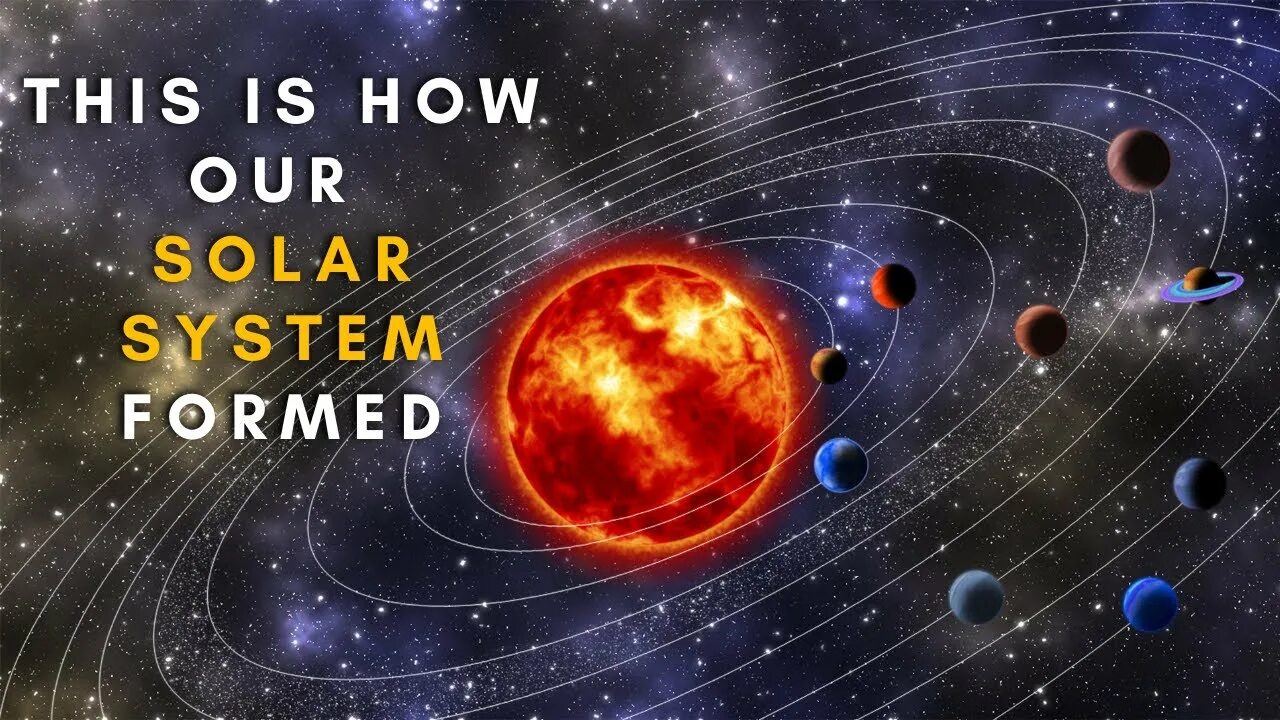 THIS IS HOW
OUR
SOLAR
SYSTEM
FORMED